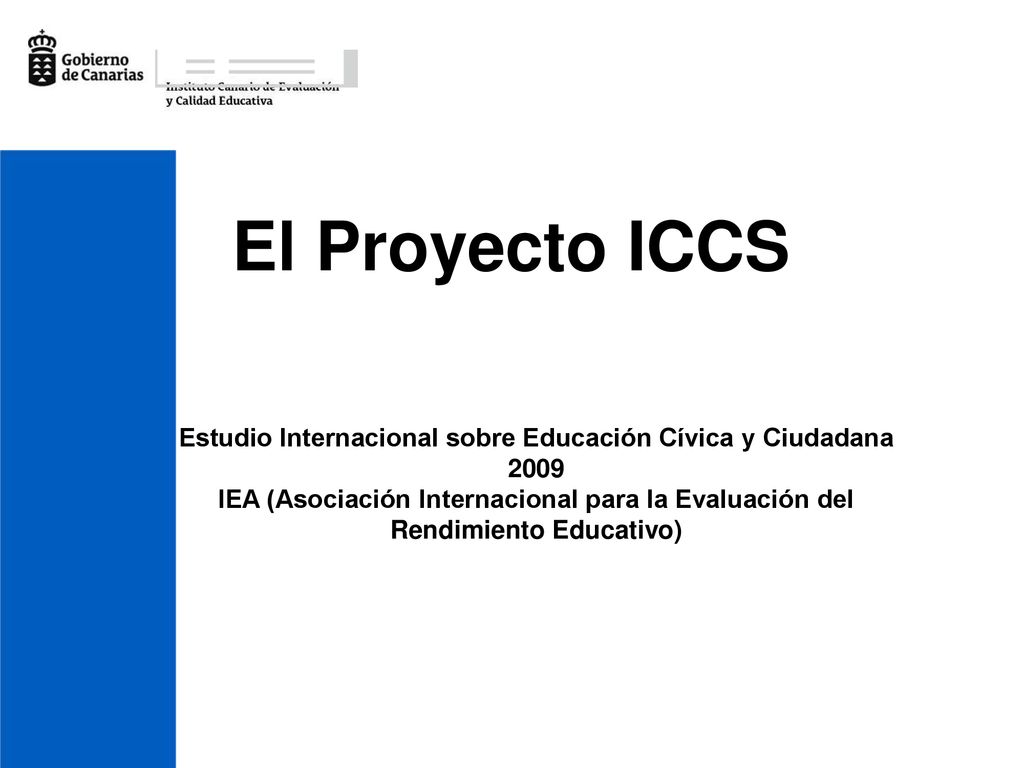 Gobierno de Canarias

Instituto Canario de Evaluación y Calidad Educativa

El Proyecto ICCS

Estudio Internacional sobre Educación Cívica y Ciudadana 2009
IEA (Asociación Internacional para la Evaluación del Rendimiento Educativo)